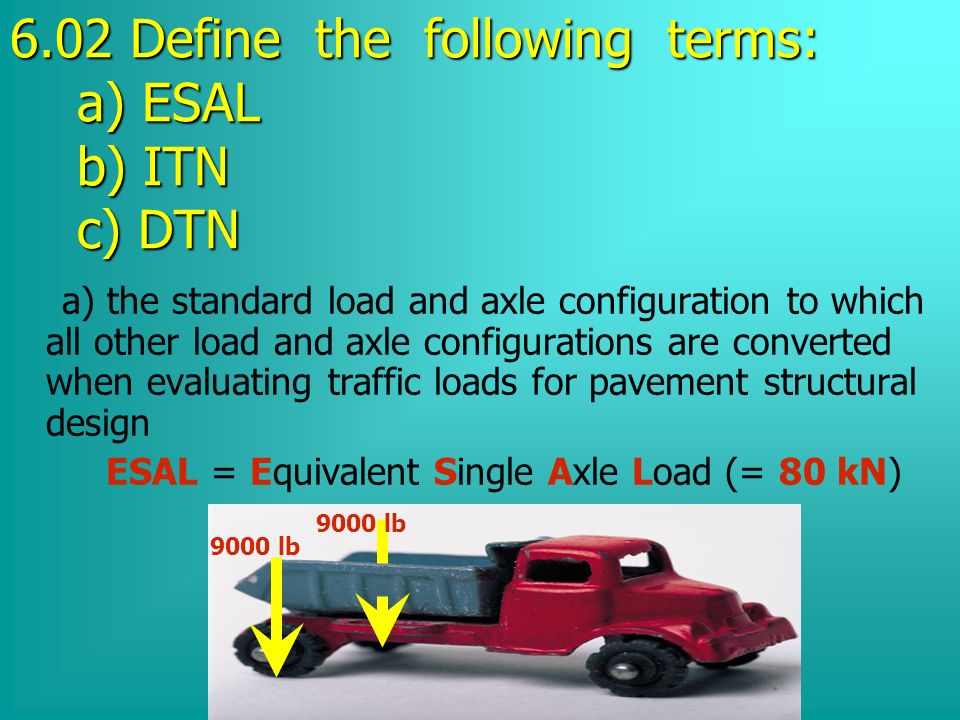 6.02 Define the following terms:
a) ESAL
b) ITN
c) DTN

a) the standard load and axle configuration to which all other load and axle configurations are converted when evaluating traffic loads for pavement structural design

ESAL = Equivalent Single Axle Load (= 80 kN)

9000 lb
9000 lb